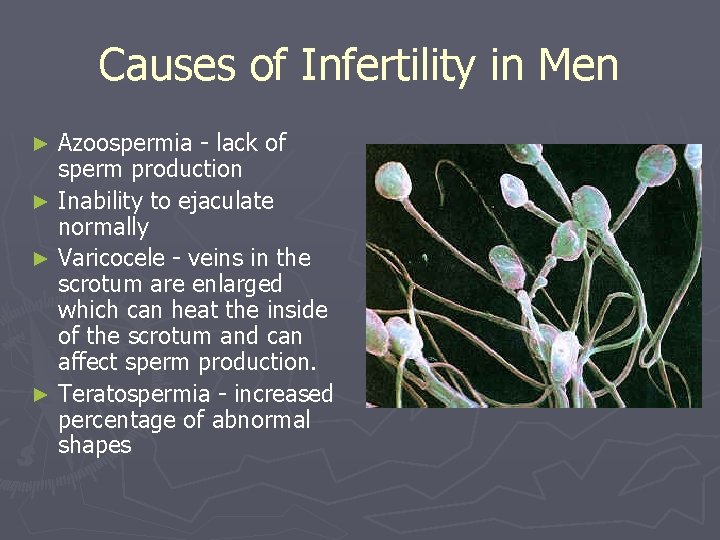 Causes of Infertility in Men

► Azoospermia - lack of sperm production
► Inability to ejaculate normally
► Varicocele - veins in the scrotum are enlarged which can heat the inside of the scrotum and can affect sperm production.
► Teratospermia - increased percentage of abnormal shapes